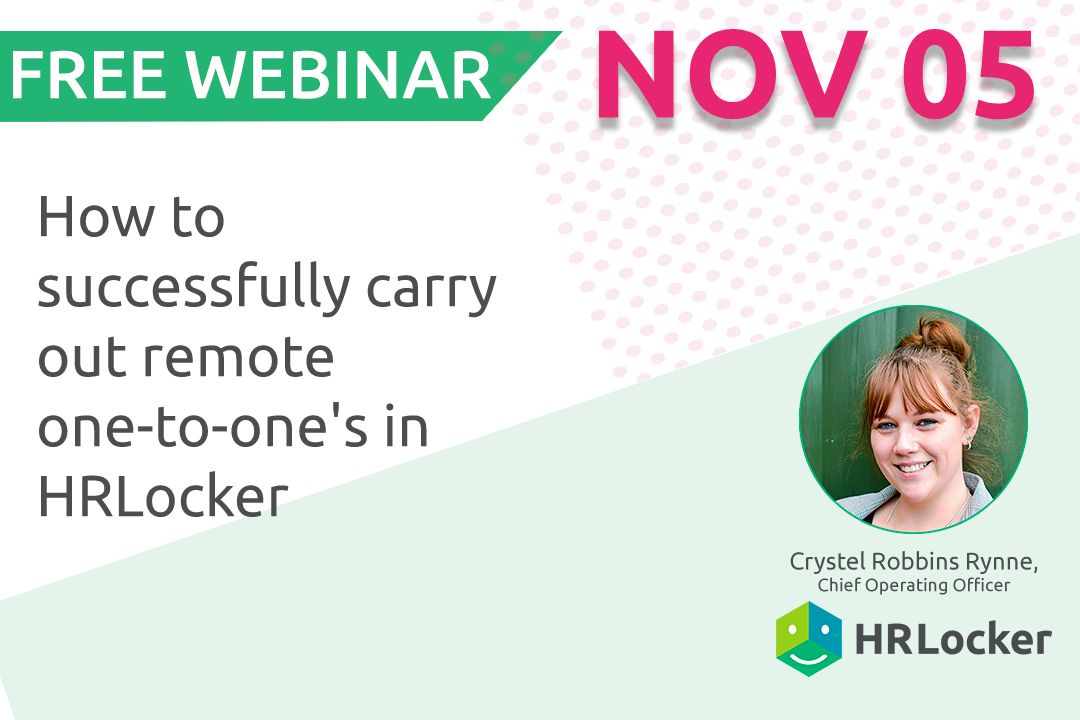 FREE WEBINAR NOV 05

How to successfully carry out remote one-to-one's in HRLocker

Crystel Robbins Rynne,
Chief Operating Officer

HRLocker